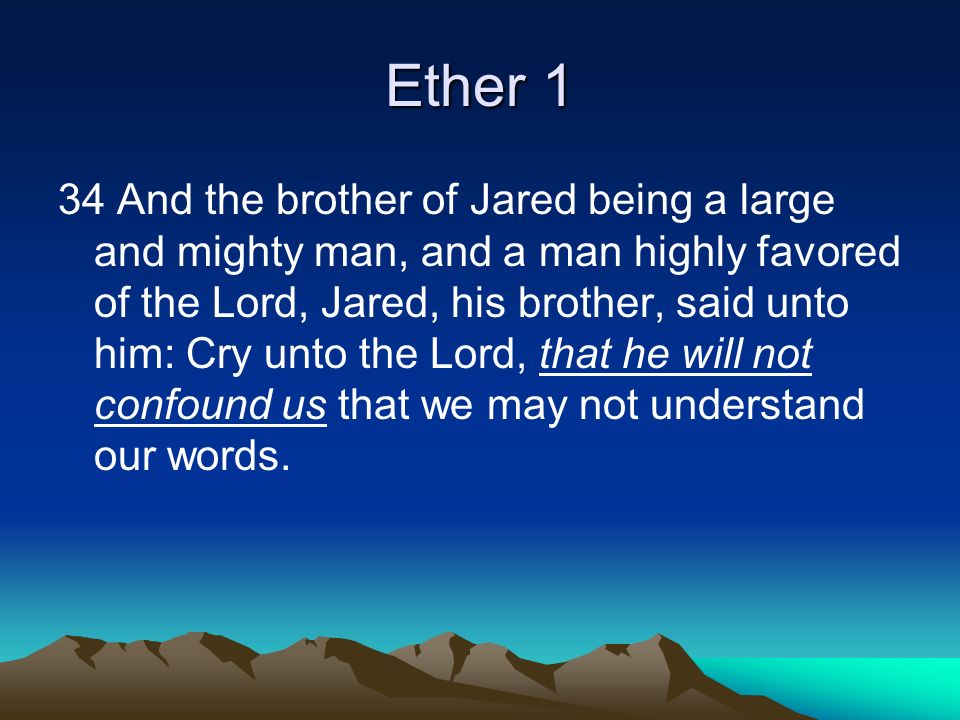 Ether 1

34 And the brother of Jared being a large and mighty man, and a man highly favored of the Lord, Jared, his brother, said unto him: Cry unto the Lord, that he will not confound us that we may not understand our words.